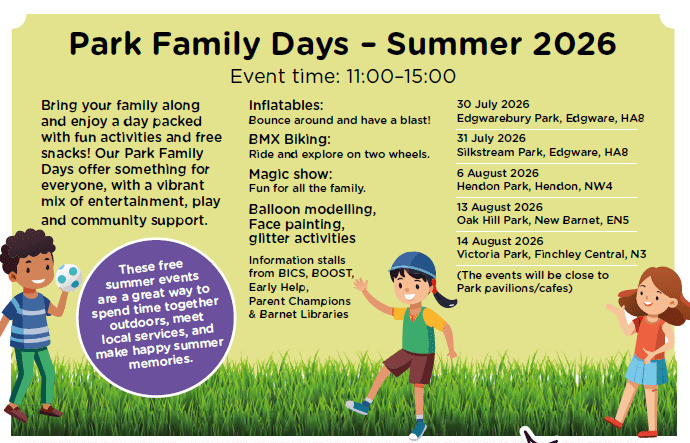 Park Family Days – Summer 2026

Event time: 11:00–15:00

Bring your family along and enjoy a day packed with fun activities and free snacks! Our Park Family Days offer something for everyone, with a vibrant mix of entertainment, play and community support.

These free summer events are a great way to spend time together outdoors, meet local services, and make happy summer memories.

Inflatables:
Bounce around and have a blast!

BMX Biking:
Ride and explore on two wheels.

Magic show:
Fun for all the family.

Balloon modelling, Face painting, glitter activities

Information stalls from BICS, BOOST, Early Help, Parent Champions & Barnet Libraries

30 July 2026
Edgwarebury Park, Edgware, HA8

31 July 2026
Silkstream Park, Edgware, HA8

6 August 2026
Hendon Park, Hendon, NW4

13 August 2026
Oak Hill Park, New Barnet, EN5

14 August 2026
Victoria Park, Finchley Central, N3

(The events will be close to Park pavilions/cafes)